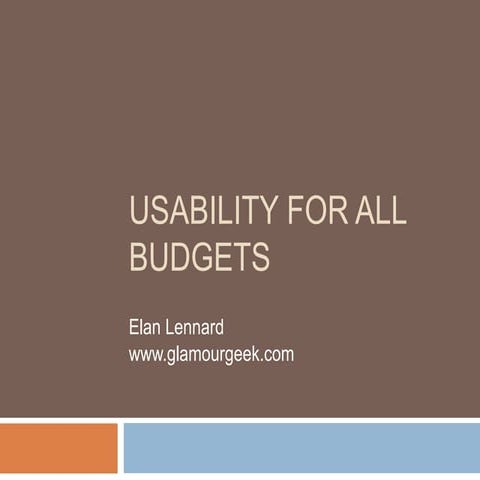 USABILITY FOR ALL BUDGETS

Elan Lennard
www.glamourgeek.com